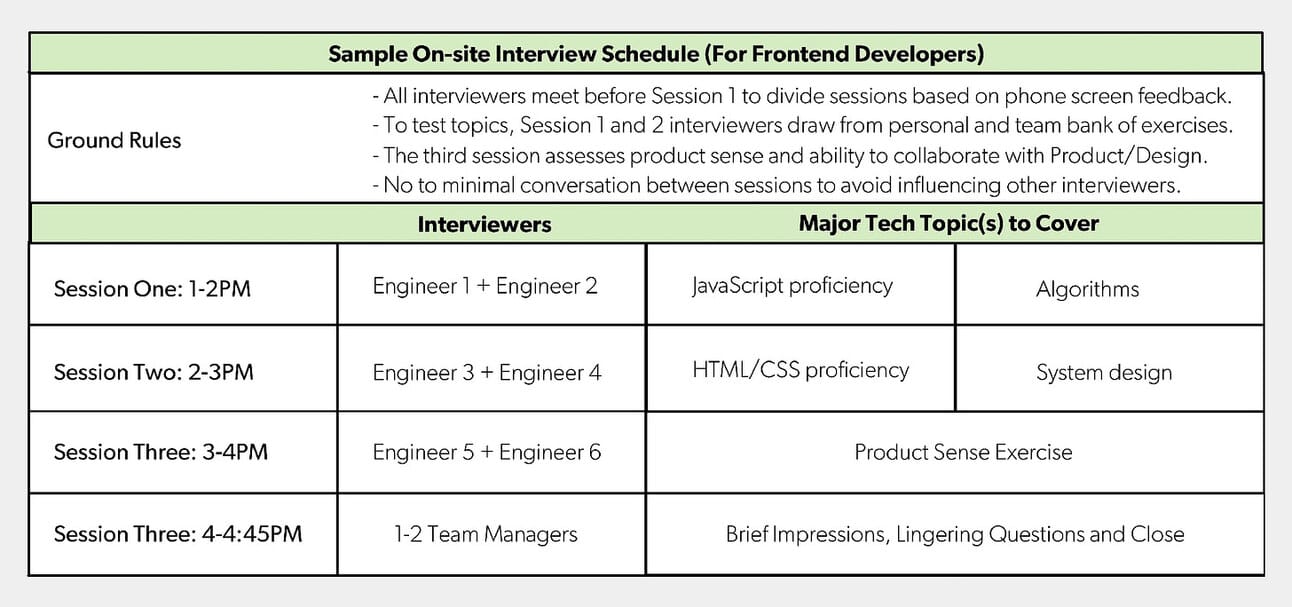 Sample On-site Interview Schedule (For Frontend Developers)

Ground Rules

- All interviewers meet before Session 1 to divide sessions based on phone screen feedback.
- To test topics, Session 1 and 2 interviewers draw from personal and team bank of exercises.
- The third session assesses product sense and ability to collaborate with Product/Design.
- No to minimal conversation between sessions to avoid influencing other interviewers.

| | Interviewers | Major Tech Topic(s) to Cover | |
|---|---|---|---|
| Session One: 1-2PM | Engineer 1 + Engineer 2 | JavaScript proficiency | Algorithms |
| Session Two: 2-3PM | Engineer 3 + Engineer 4 | HTML/CSS proficiency | System design |
| Session Three: 3-4PM | Engineer 5 + Engineer 6 | Product Sense Exercise | |
| Session Three: 4-4:45PM | 1-2 Team Managers | Brief Impressions, Lingering Questions and Close | |